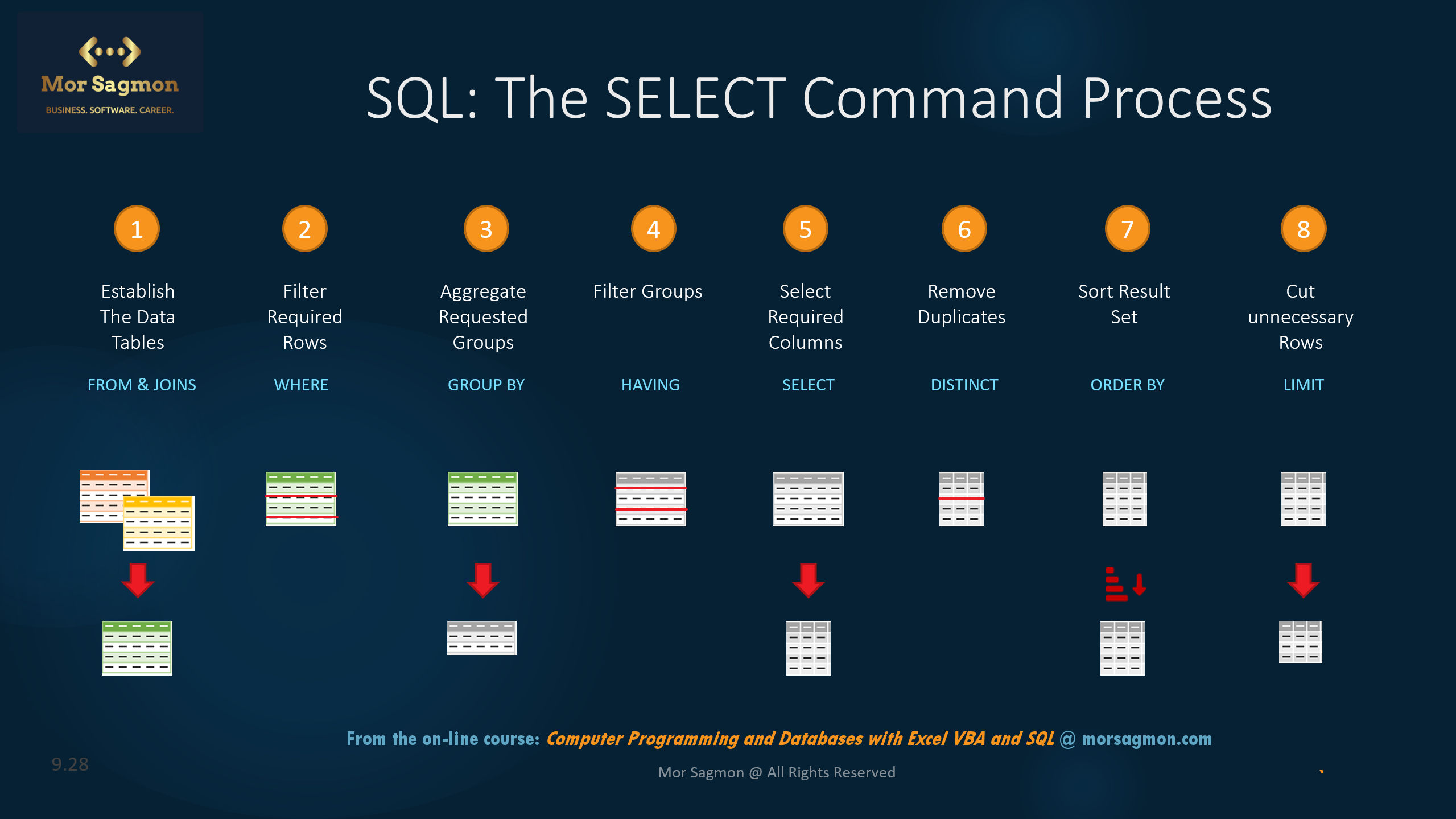 Mor Sagmon
BUSINESS. SOFTWARE. CAREER.

SQL: The SELECT Command Process

1
Establish The Data Tables
FROM & JOINS

2
Filter Required Rows
WHERE

3
Aggregate Requested Groups
GROUP BY

4
Filter Groups
HAVING

5
Select Required Columns
SELECT

6
Remove Duplicates
DISTINCT

7
Sort Result Set
ORDER BY

8
Cut unnecessary Rows
LIMIT

From the on-line course: Computer Programming and Databases with Excel VBA and SQL @ morsagmon.com

9.28

Mor Sagmon @ All Rights Reserved